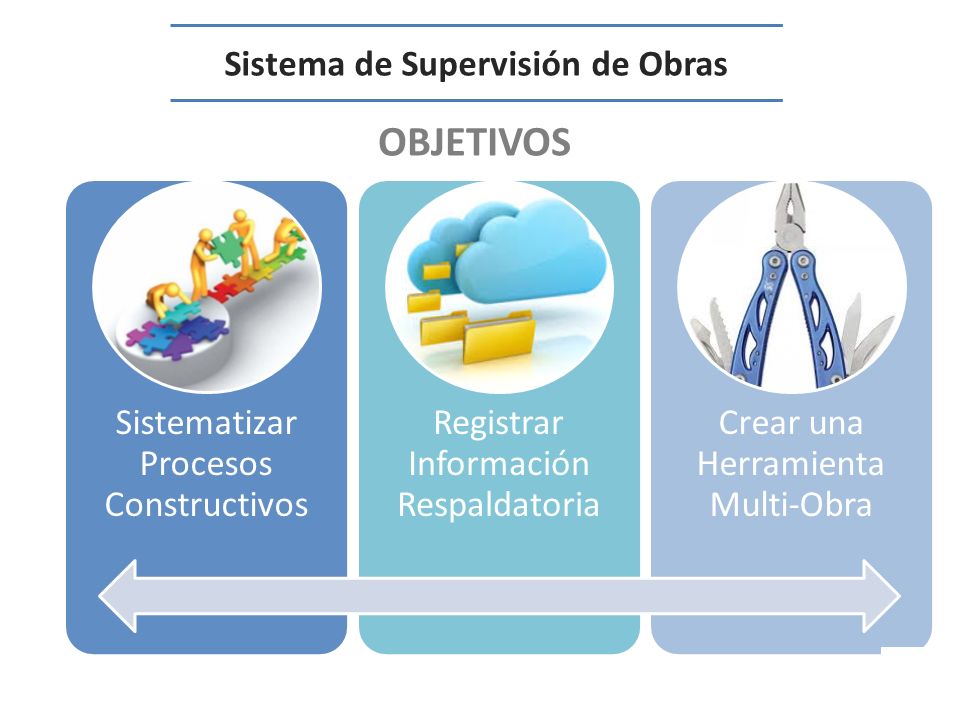 Sistema de Supervisión de Obras

OBJETIVOS

Sistematizar Procesos Constructivos

Registrar Información Respaldatoria

Crear una Herramienta Multi-Obra